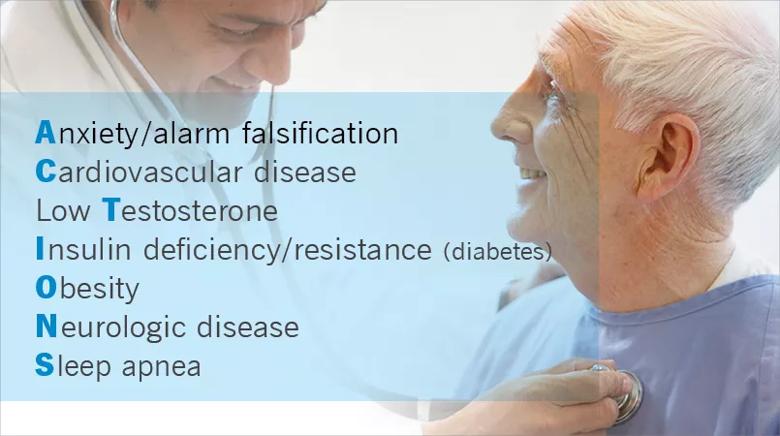 Anxiety/alarm falsification
Cardiovascular disease
Low Testosterone
Insulin deficiency/resistance (diabetes)
Obesity
Neurologic disease
Sleep apnea